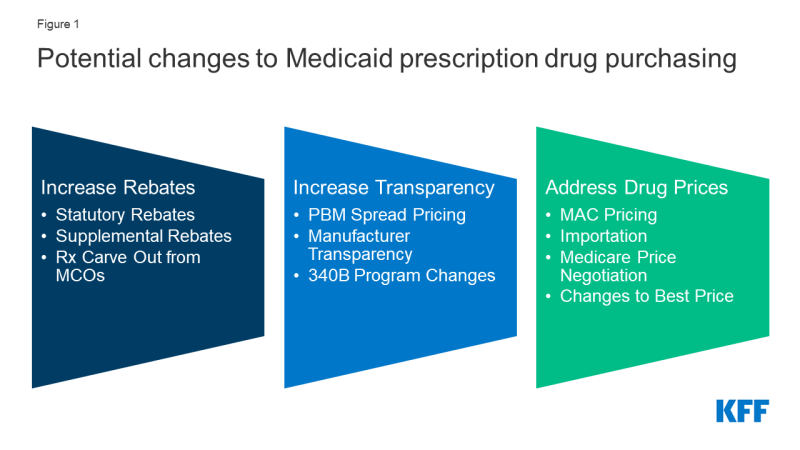 Figure 1

Potential changes to Medicaid prescription drug purchasing

Increase Rebates
• Statutory Rebates
• Supplemental Rebates
• Rx Carve Out from MCOs

Increase Transparency
• PBM Spread Pricing
• Manufacturer Transparency
• 340B Program Changes

Address Drug Prices
• MAC Pricing
• Importation
• Medicare Price Negotiation
• Changes to Best Price

KFF